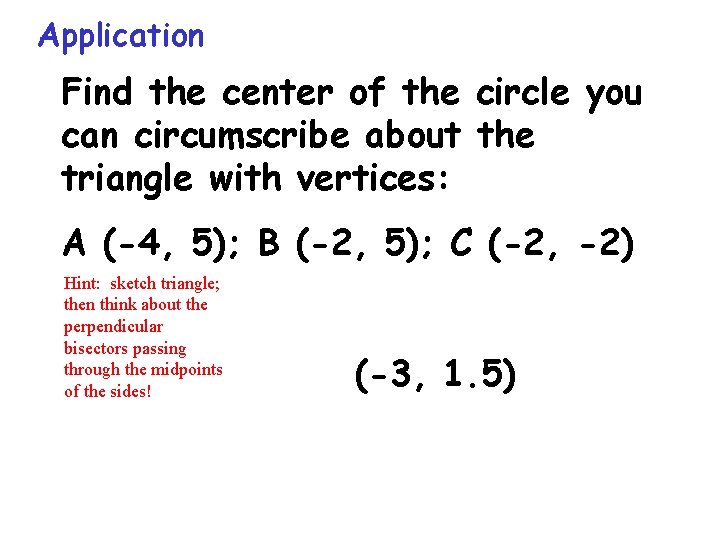 Application

Find the center of the circle you can circumscribe about the triangle with vertices:

A (-4, 5); B (-2, 5); C (-2, -2)

Hint: sketch triangle; then think about the perpendicular bisectors passing through the midpoints of the sides!

(-3, 1.5)